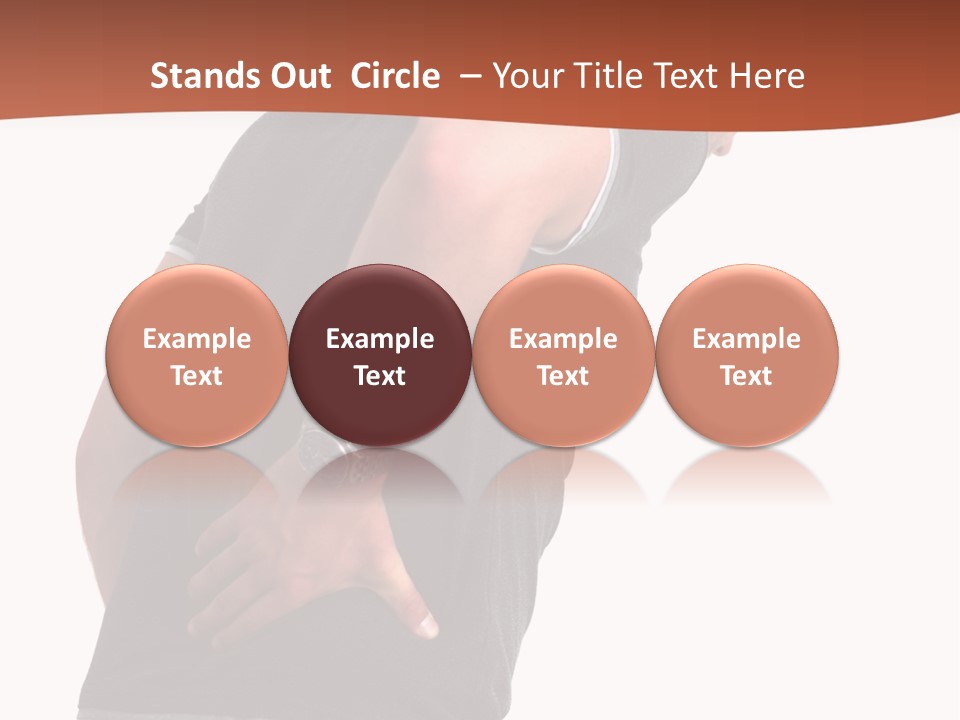 Stands Out Circle – Your Title Text Here

Example Text

Example Text

Example Text

Example Text